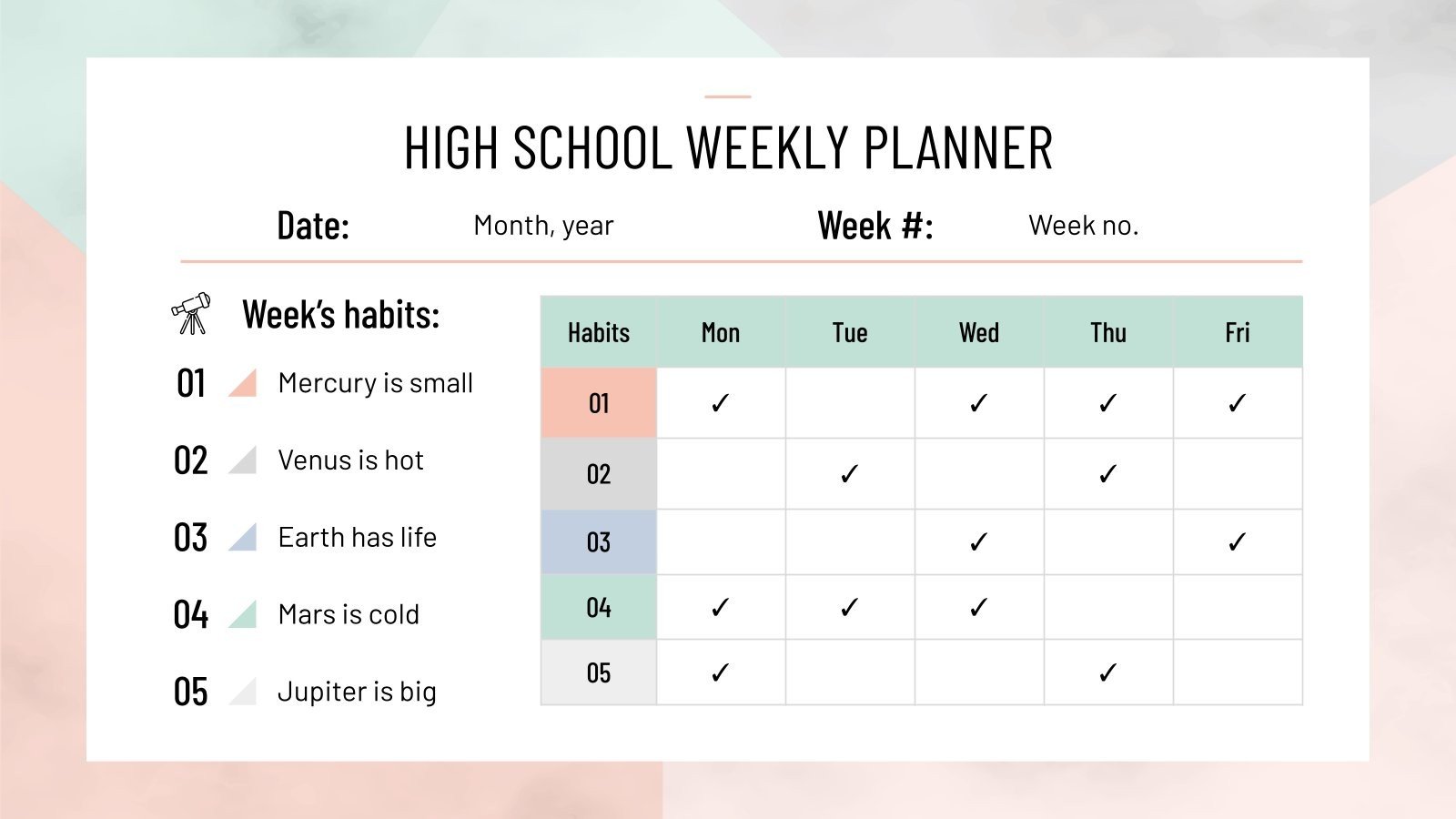 HIGH SCHOOL WEEKLY PLANNER

Date: Month, year

Week #: Week no.

Week's habits:

01 Mercury is small

02 Venus is hot

03 Earth has life

04 Mars is cold

05 Jupiter is big

| Habits | Mon | Tue | Wed | Thu | Fri |
|---|---|---|---|---|---|
| 01 | ✓ | | ✓ | ✓ | ✓ |
| 02 | | ✓ | | ✓ | |
| 03 | | | ✓ | | ✓ |
| 04 | ✓ | ✓ | ✓ | | |
| 05 | ✓ | | | ✓ | |